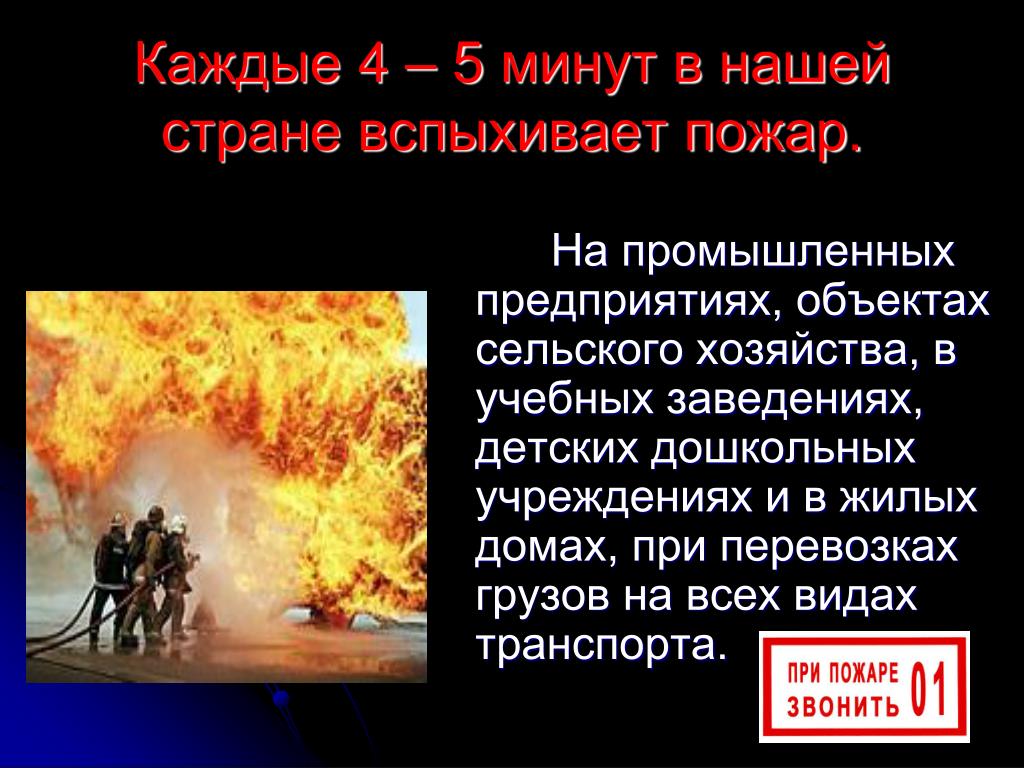 Каждые 4 – 5 минут в нашей стране вспыхивает пожар.

На промышленных предприятиях, объектах сельского хозяйства, в учебных заведениях, детских дошкольных учреждениях и в жилых домах, при перевозках грузов на всех видах транспорта.

ПРИ ПОЖАРЕ ЗВОНИТЬ 01